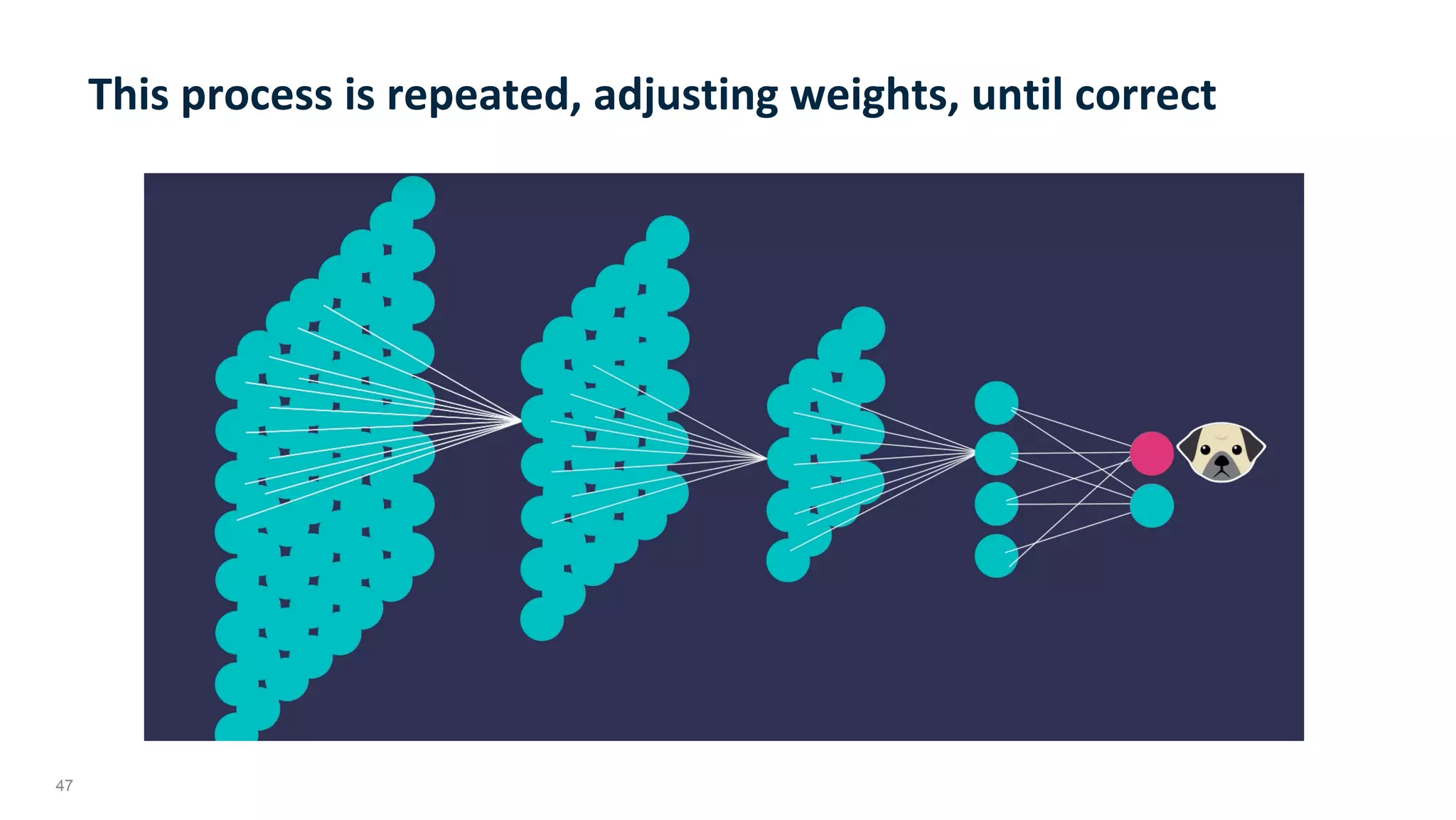 This process is repeated, adjusting weights, until correct

47